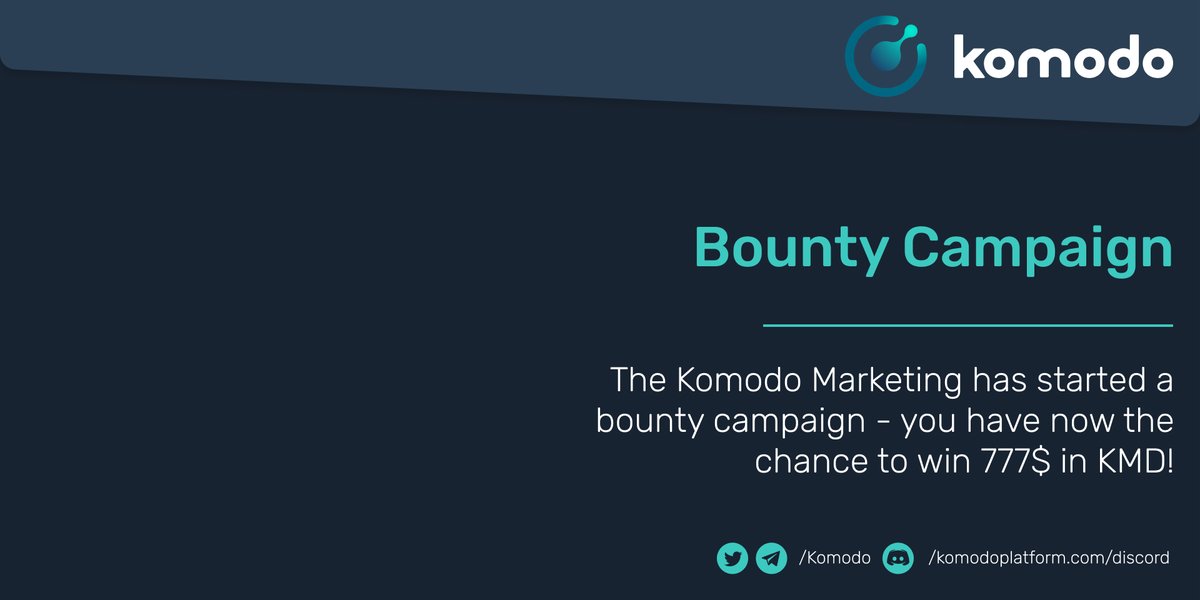 komodo

Bounty Campaign

The Komodo Marketing has started a bounty campaign - you have now the chance to win 777$ in KMD!

/Komodo /komodoplatform.com/discord